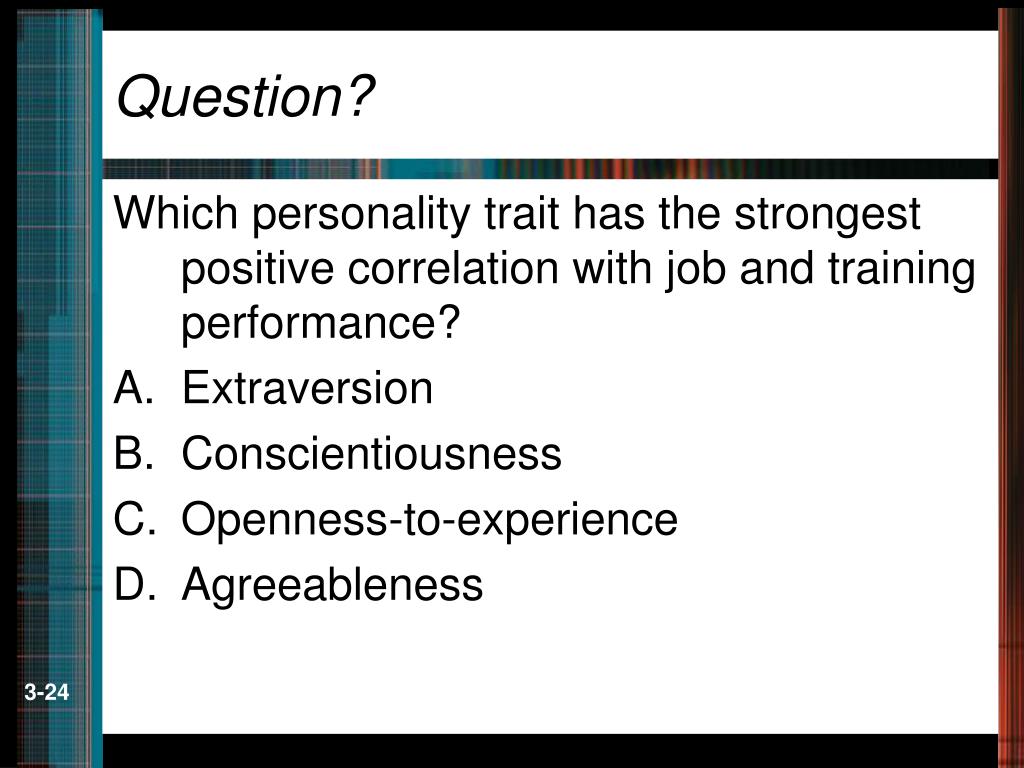 Question?

Which personality trait has the strongest positive correlation with job and training performance?

A. Extraversion
B. Conscientiousness
C. Openness-to-experience
D. Agreeableness

3-24